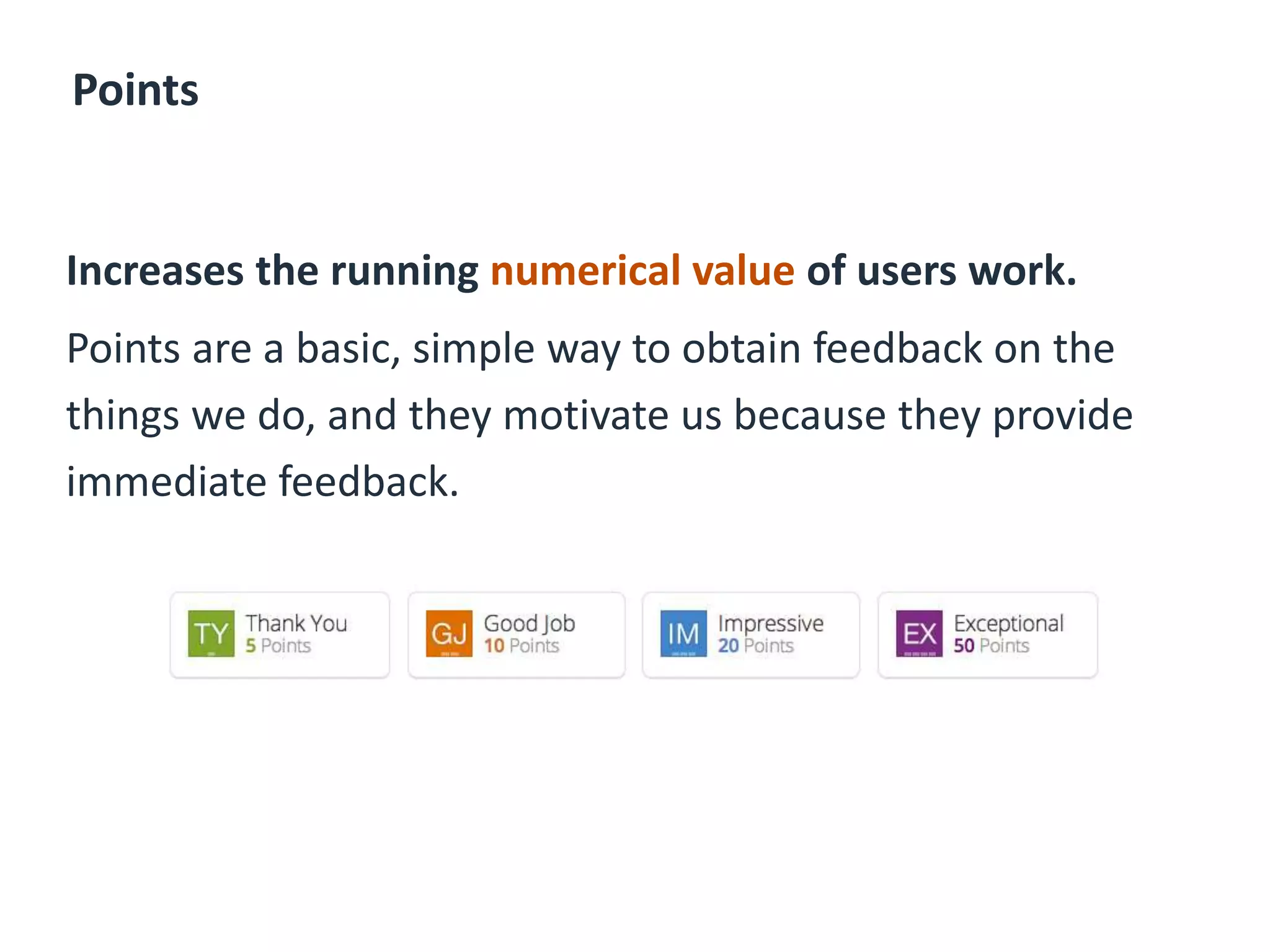 Points

Increases the running numerical value of users work.

Points are a basic, simple way to obtain feedback on the things we do, and they motivate us because they provide immediate feedback.

TY Thank You 5 Points

GJ Good Job 10 Points

IM Impressive 20 Points

EX Exceptional 50 Points